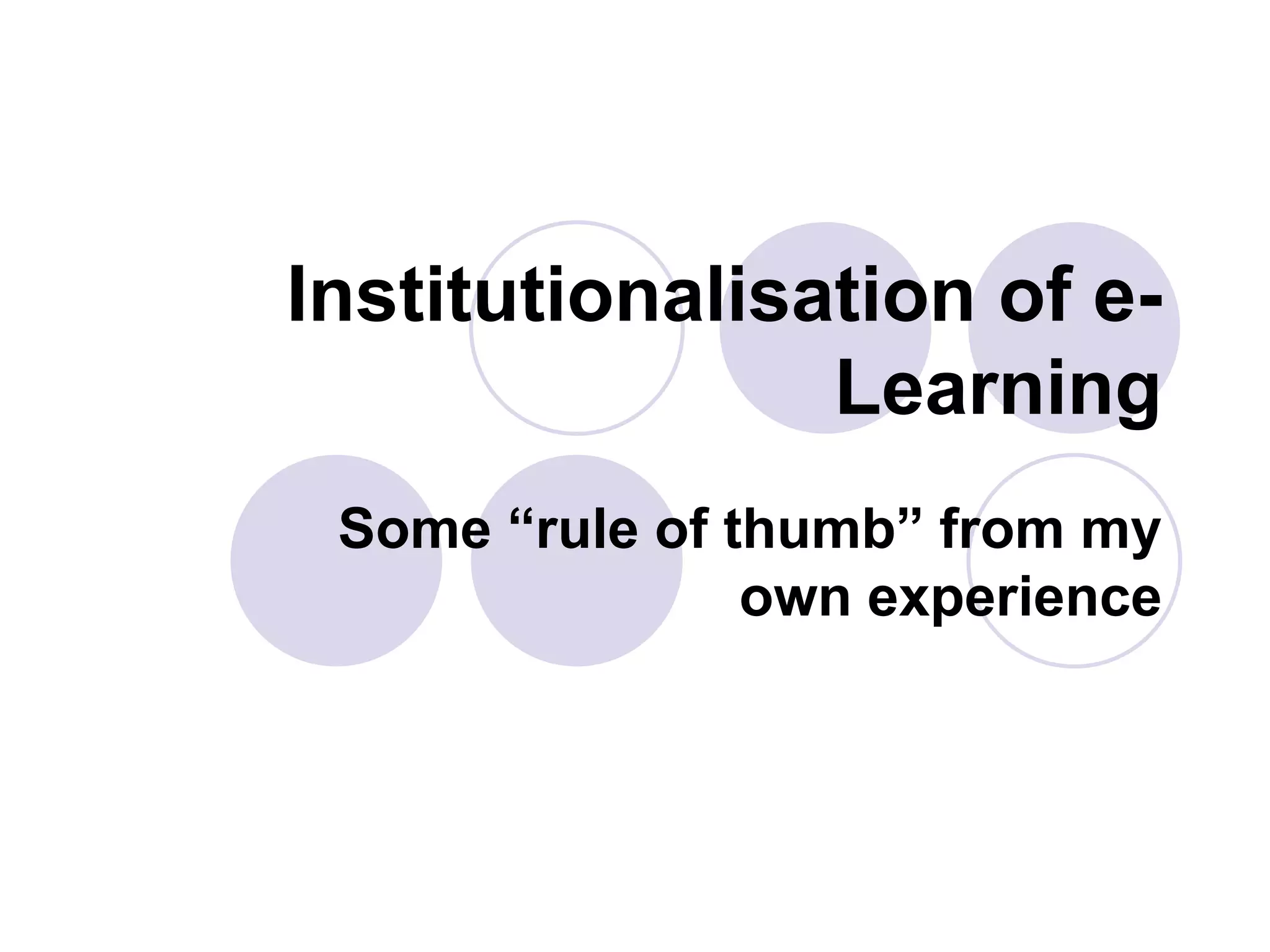 Institutionalisation of e-Learning

Some “rule of thumb” from my own experience